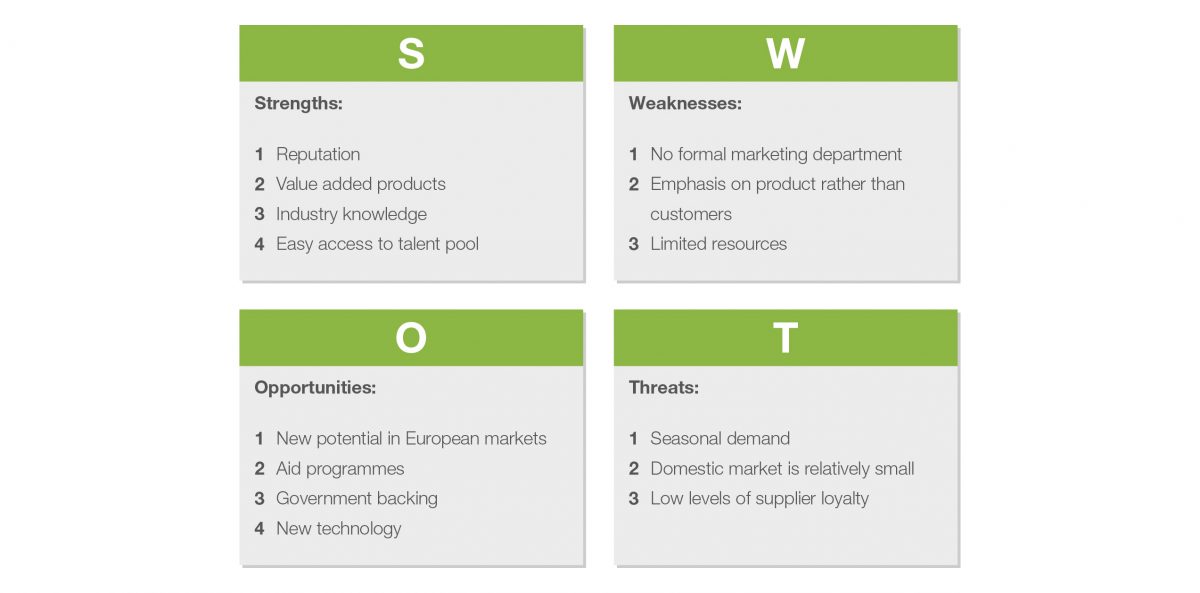 S

Strengths:

1 Reputation
2 Value added products
3 Industry knowledge
4 Easy access to talent pool

W

Weaknesses:

1 No formal marketing department
2 Emphasis on product rather than customers
3 Limited resources

O

Opportunities:

1 New potential in European markets
2 Aid programmes
3 Government backing
4 New technology

T

Threats:

1 Seasonal demand
2 Domestic market is relatively small
3 Low levels of supplier loyalty